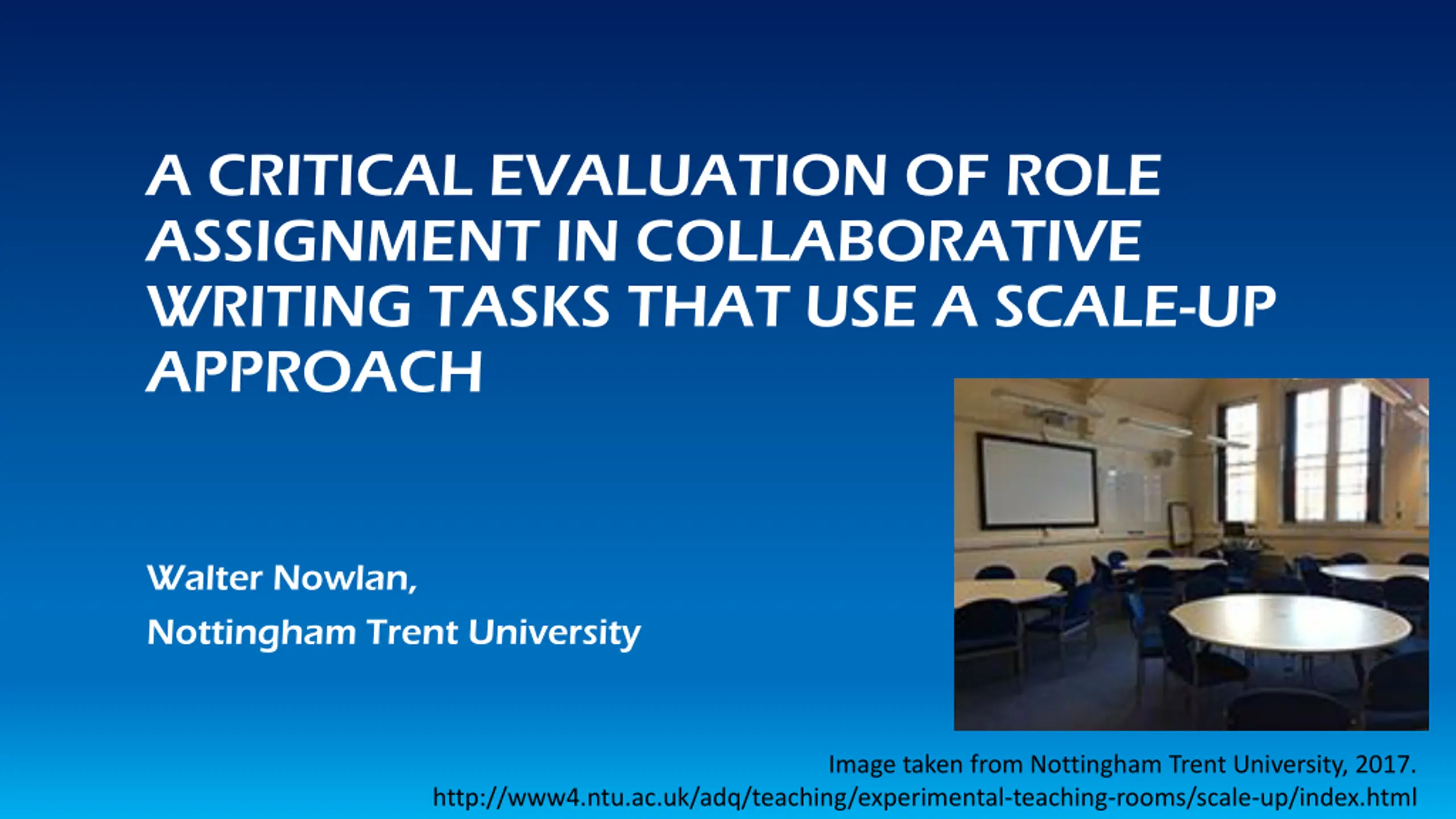 A CRITICAL EVALUATION OF ROLE ASSIGNMENT IN COLLABORATIVE WRITING TASKS THAT USE A SCALE-UP APPROACH

Walter Nowlan,
Nottingham Trent University

Image taken from Nottingham Trent University, 2017.
http://www4.ntu.ac.uk/adq/teaching/experimental-teaching-rooms/scale-up/index.html